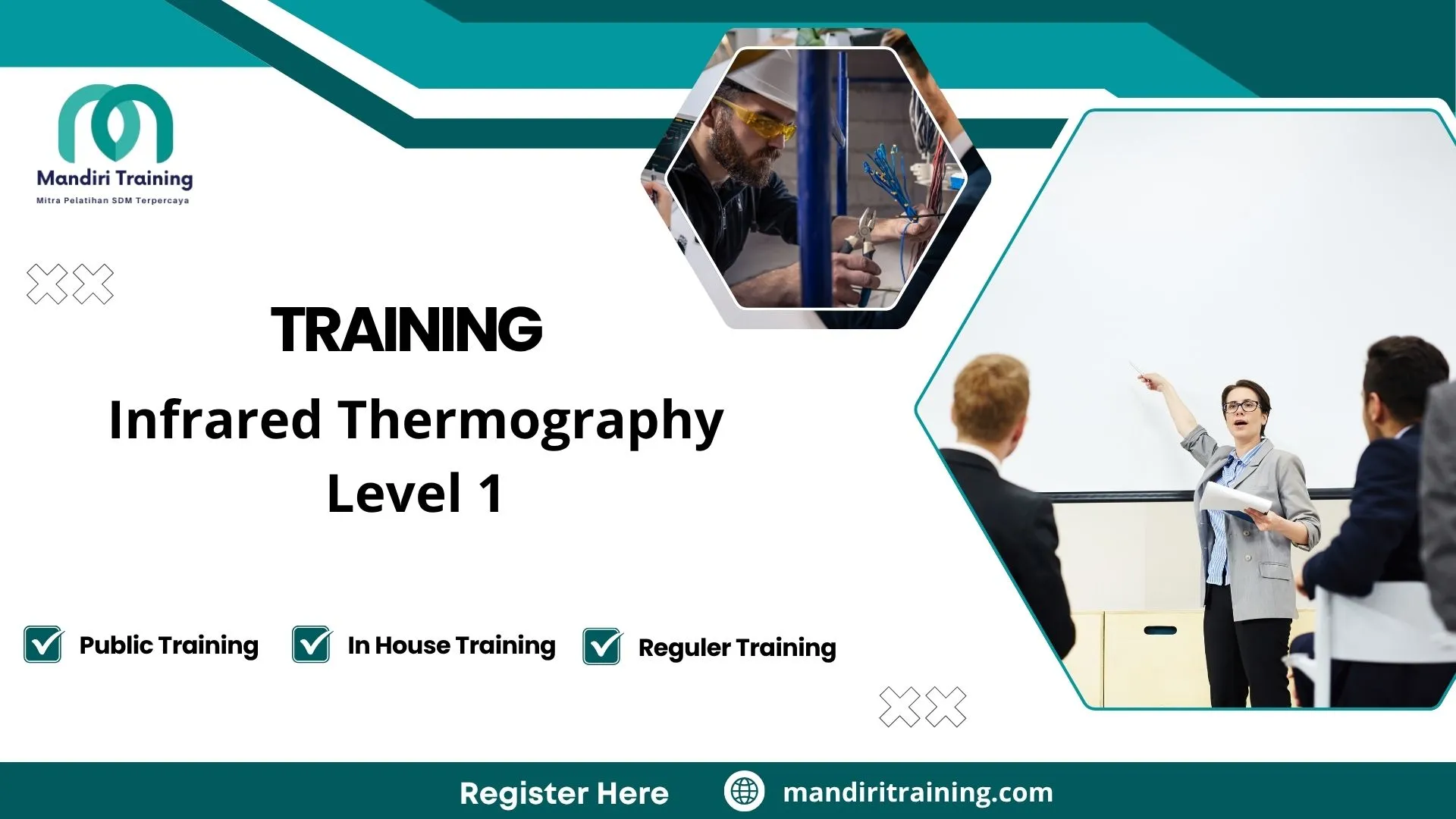 Mandiri Training
Mitra Pelatihan SDM Terpercaya

TRAINING
Infrared Thermography Level 1

Public Training
In House Training
Reguler Training

Register Here
mandiritraining.com